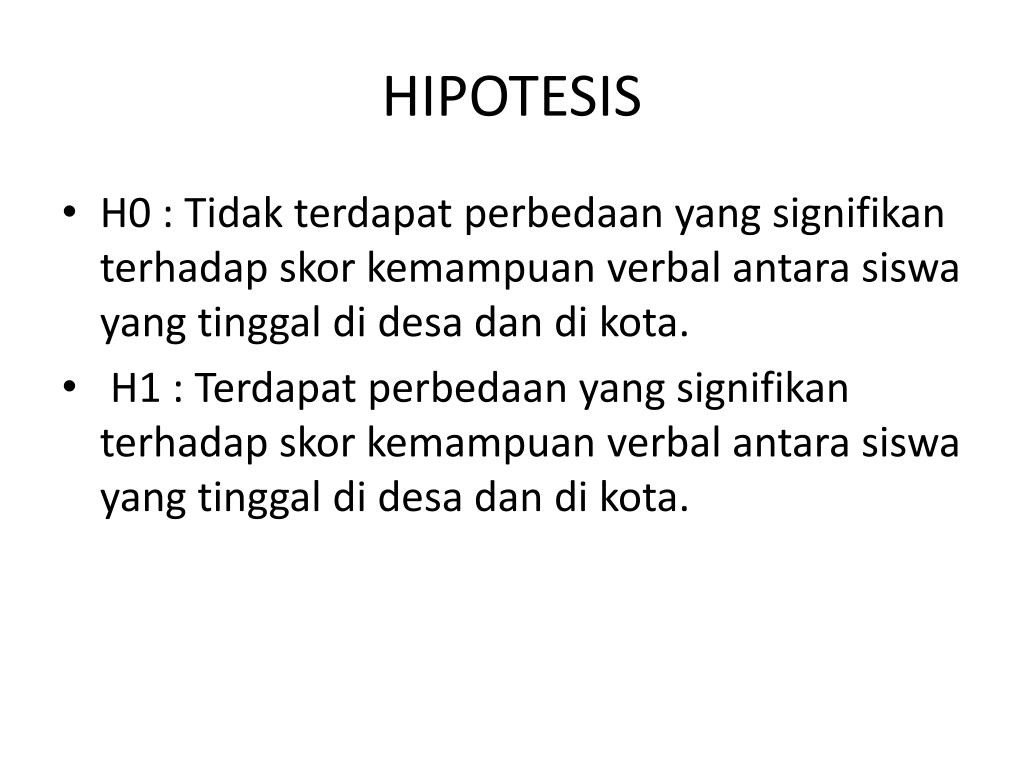 HIPOTESIS

• H0 : Tidak terdapat perbedaan yang signifikan terhadap skor kemampuan verbal antara siswa yang tinggal di desa dan di kota.

• H1 : Terdapat perbedaan yang signifikan terhadap skor kemampuan verbal antara siswa yang tinggal di desa dan di kota.